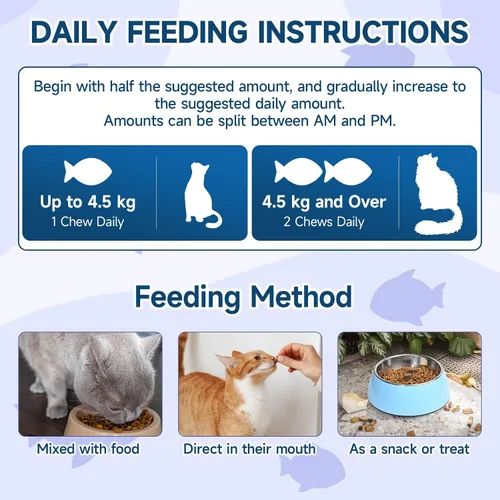 DAILY FEEDING INSTRUCTIONS

Begin with half the suggested amount, and gradually increase to the suggested daily amount.
Amounts can be split between AM and PM.

Up to 4.5 kg
1 Chew Daily

4.5 kg and Over
2 Chews Daily

Feeding Method

Mixed with food

Direct in their mouth

As a snack or treat